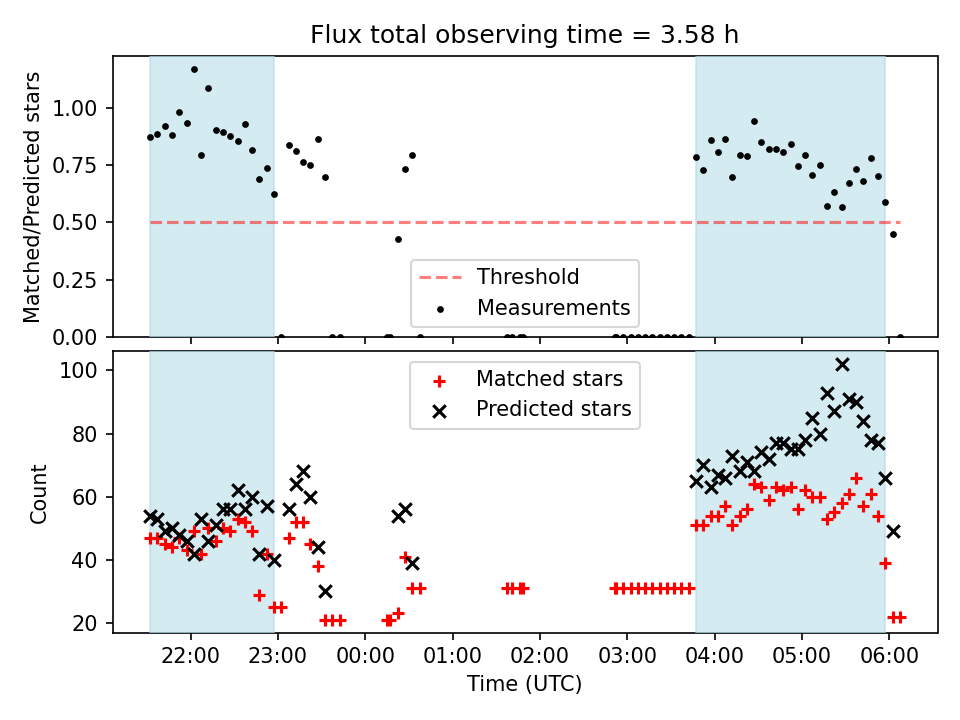 Flux total observing time = 3.58 h

Matched/Predicted stars

1.00
0.75
0.50
0.25
0.00

Threshold
Measurements

Count

100
80
60
40
20

Matched stars
Predicted stars

22:00
23:00
00:00
01:00
02:00
03:00
04:00
05:00
06:00

Time (UTC)